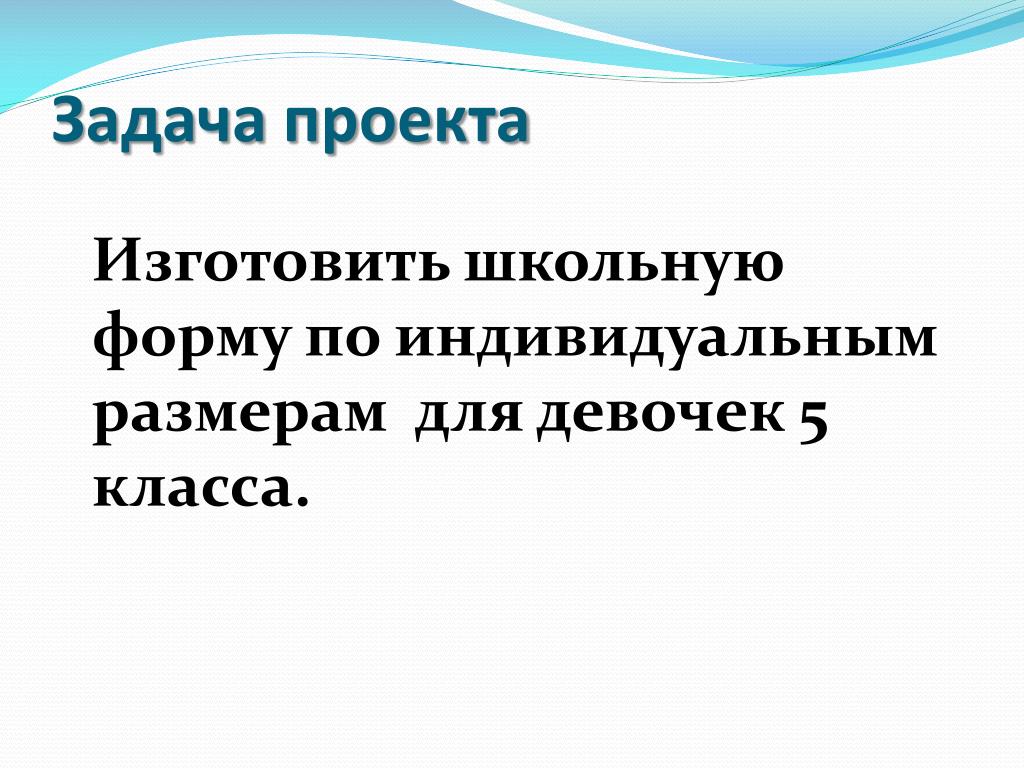 Задача проекта

Изготовить школьную форму по индивидуальным размерам  для девочек 5 класса.